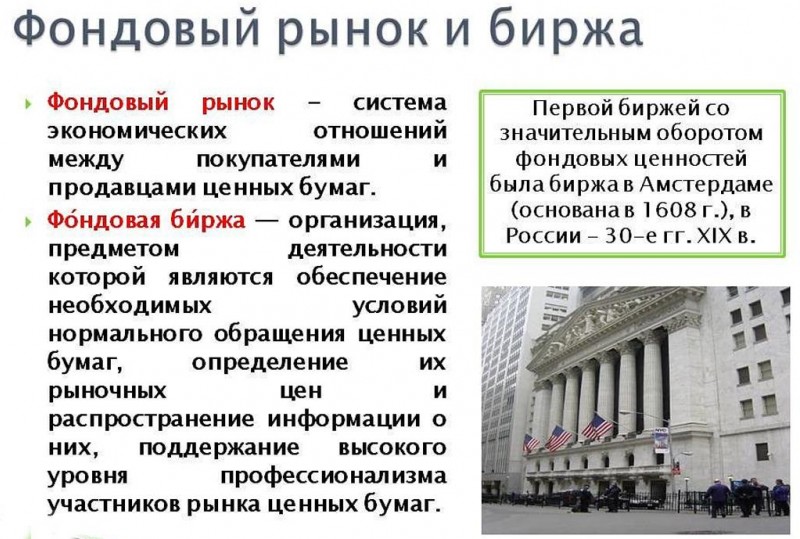 Фондовый рынок и биржа

Фондовый рынок – система экономических отношений между покупателями и продавцами ценных бумаг.

Фо́ндовая би́ржа — организация, предметом деятельности которой являются обеспечение необходимых условий нормального обращения ценных бумаг, определение их рыночных цен и распространение информации о них, поддержание высокого уровня профессионализма участников рынка ценных бумаг.

Первой биржей со значительным оборотом фондовых ценностей была биржа в Амстердаме (основана в 1608 г.), в России – 30-е гг. XIX в.